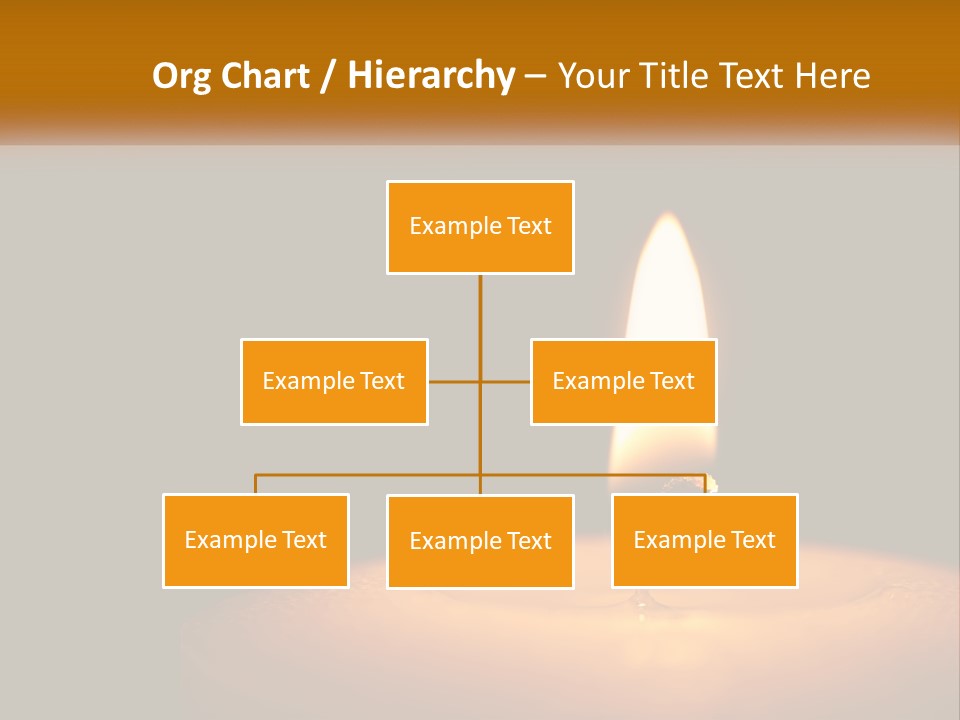 Org Chart / Hierarchy – Your Title Text Here

Example Text

Example Text

Example Text

Example Text

Example Text

Example Text